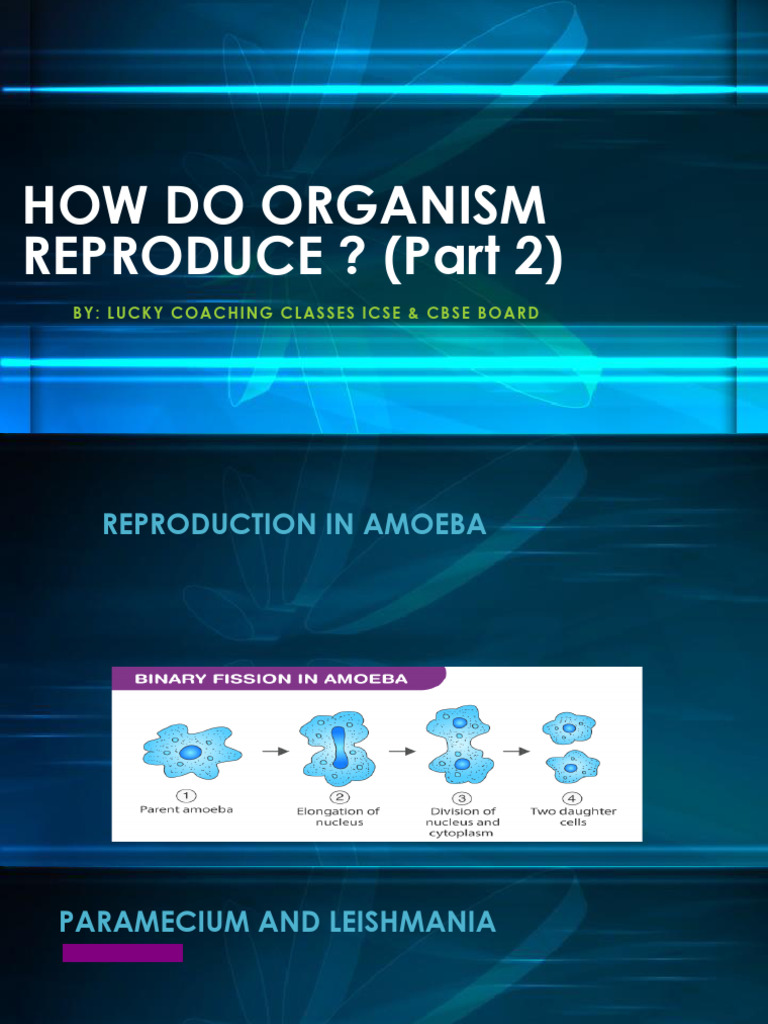 HOW DO ORGANISM REPRODUCE ? (Part 2)

BY: LUCKY COACHING CLASSES ICSE & CBSE BOARD

REPRODUCTION IN AMOEBA

BINARY FISSION IN AMOEBA

1 Parent amoeba

2 Elongation of nucleus

3 Division of nucleus and cytoplasm

4 Two daughter cells

PARAMECIUM AND LEISHMANIA